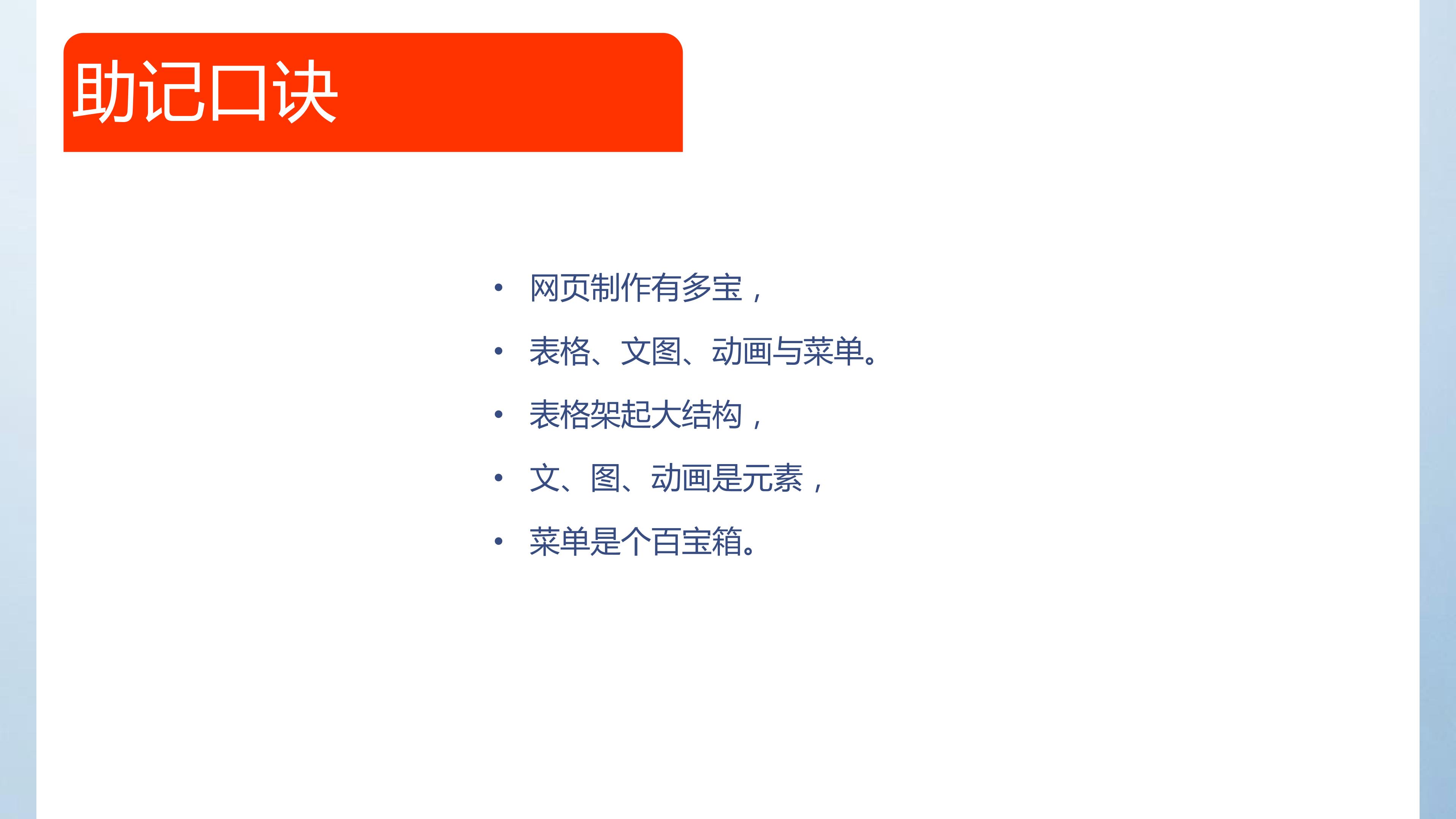 助记口诀

• 网页制作有多宝，
• 表格、文图、动画与菜单。
• 表格架起大结构，
• 文、图、动画是元素，
• 菜单是个百宝箱。